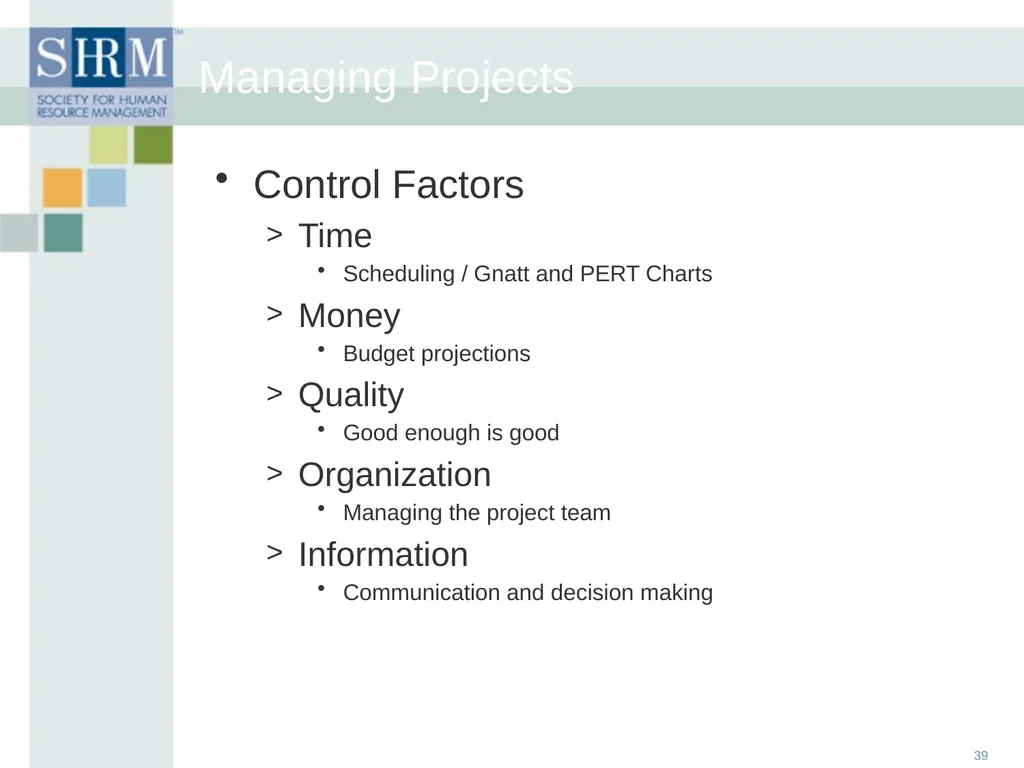 SHRM™
SOCIETY FOR HUMAN RESOURCE MANAGEMENT

Managing Projects

• Control Factors
> Time
• Scheduling / Gnatt and PERT Charts
> Money
• Budget projections
> Quality
• Good enough is good
> Organization
• Managing the project team
> Information
• Communication and decision making

39